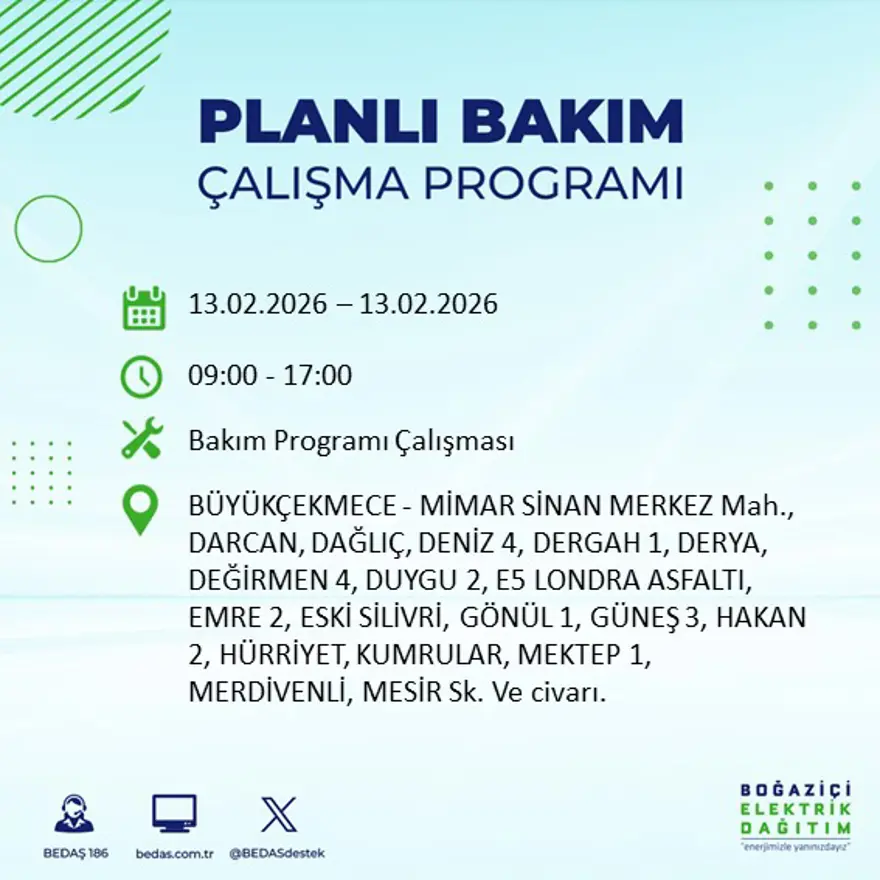 PLANLI BAKIM
ÇALIŞMA PROGRAMI

13.02.2026 – 13.02.2026

09:00 - 17:00

Bakım Programı Çalışması

BÜYÜKÇEKMECE - MİMAR SİNAN MERKEZ Mah., DARCAN, DAĞLIÇ, DENİZ 4, DERGAH 1, DERYA, DEĞİRMEN 4, DUYGU 2, E5 LONDRA ASFALTI, EMRE 2, ESKİ SİLİVRİ, GÖNÜL 1, GÜNEŞ 3, HAKAN 2, HÜRRİYET, KUMRULAR, MEKTEP 1, MERDİVENLİ, MESİR Sk. Ve civarı.

BEDAŞ 186
bedas.com.tr
@BEDASdestek

BOĞAZİÇİ
ELEKTRİK
DAĞITIM
"enerjimizle yanınızdayız"